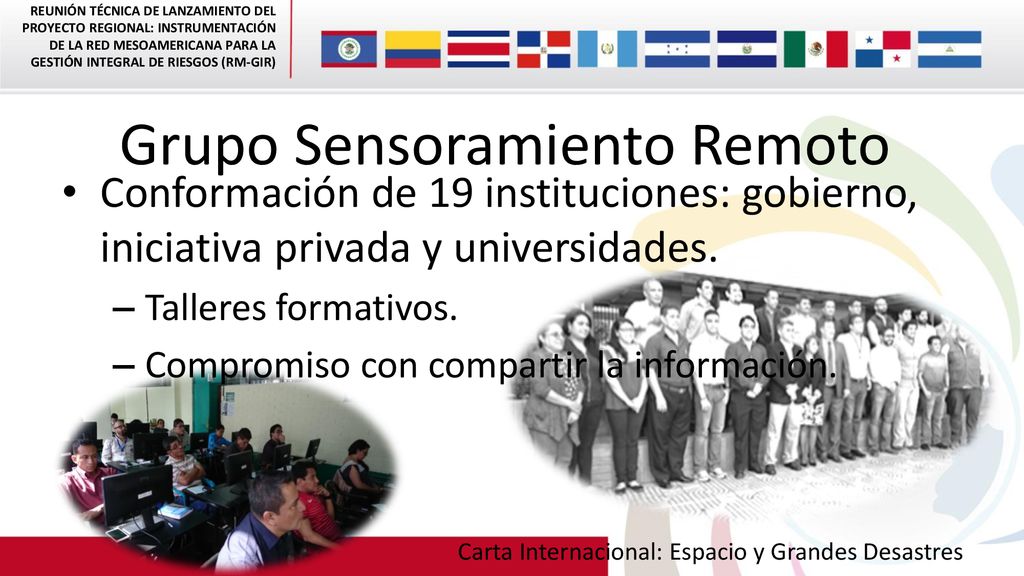 REUNIÓN TÉCNICA DE LANZAMIENTO DEL PROYECTO REGIONAL: INSTRUMENTACIÓN DE LA RED MESOAMERICANA PARA LA GESTIÓN INTEGRAL DE RIESGOS (RM-GIR)

Grupo Sensoramiento Remoto

• Conformación de 19 instituciones: gobierno, iniciativa privada y universidades.

– Talleres formativos.

– Compromiso con compartir la información.

Carta Internacional: Espacio y Grandes Desastres